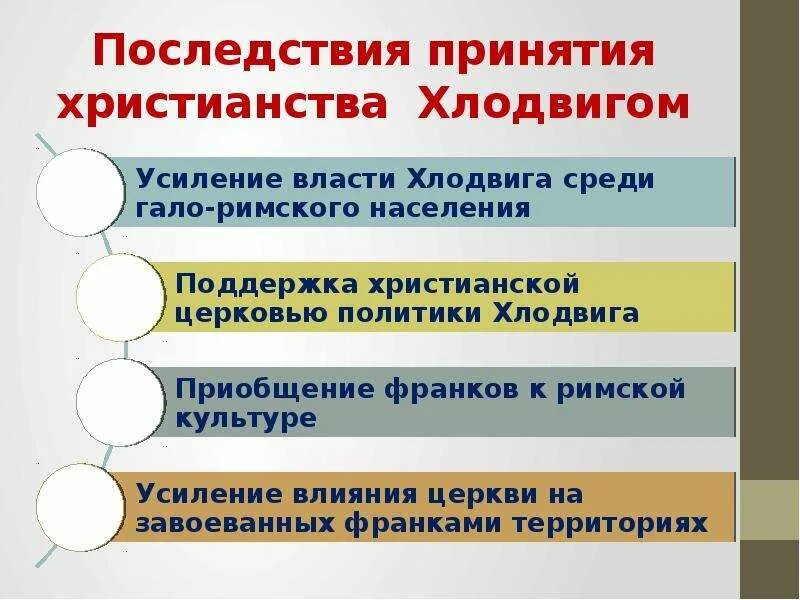 Последствия принятия христианства Хлодвигом

Усиление власти Хлодвига среди гало-римского населения

Поддержка христианской церковью политики Хлодвига

Приобщение франков к римской культуре

Усиление влияния церкви на завоеванных франками территориях